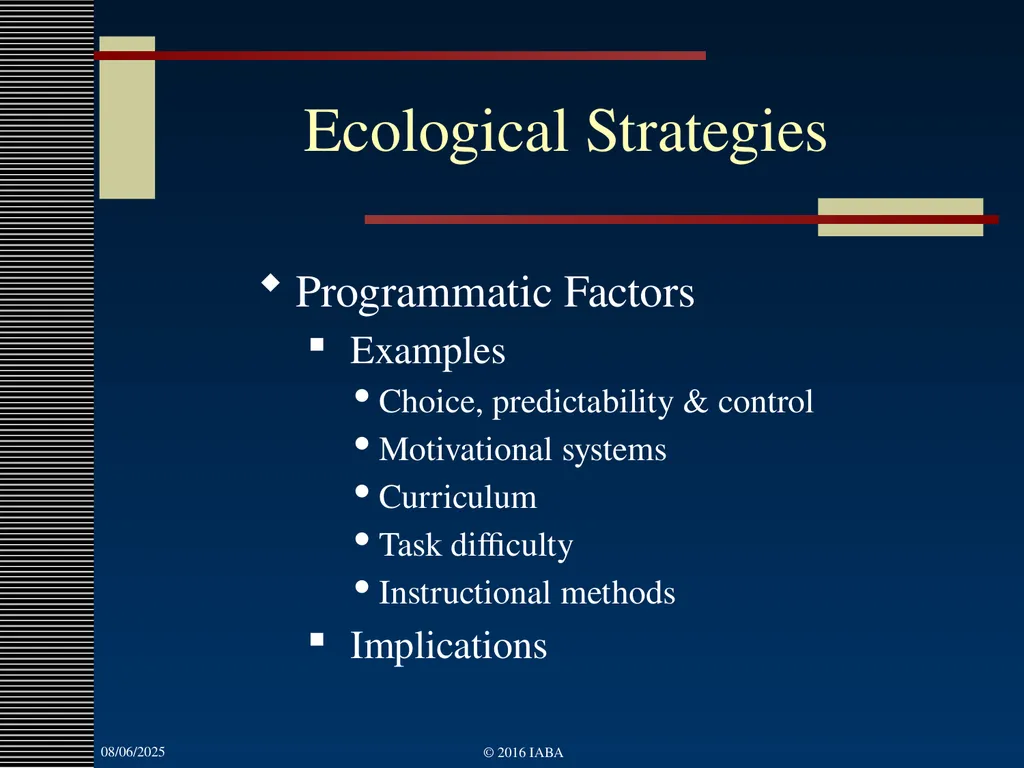 Ecological Strategies

Programmatic Factors

Examples

Choice, predictability & control

Motivational systems

Curriculum

Task difficulty

Instructional methods

Implications

08/06/2025

© 2016 IABA